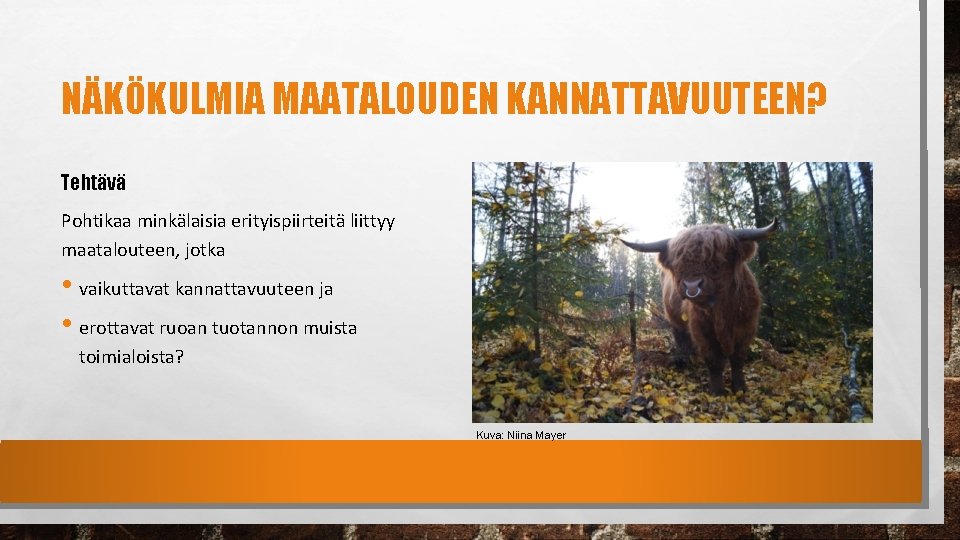 NÄKÖKULMIA MAATALOUDEN KANNATTAVUUTEEN?

Tehtävä

Pohtikaa minkälaisia erityispiirteitä liittyy maatalouteen, jotka

• vaikuttavat kannattavuuteen ja

• erottavat ruoan tuotannon muista toimialoista?

Kuva: Niina Mayer